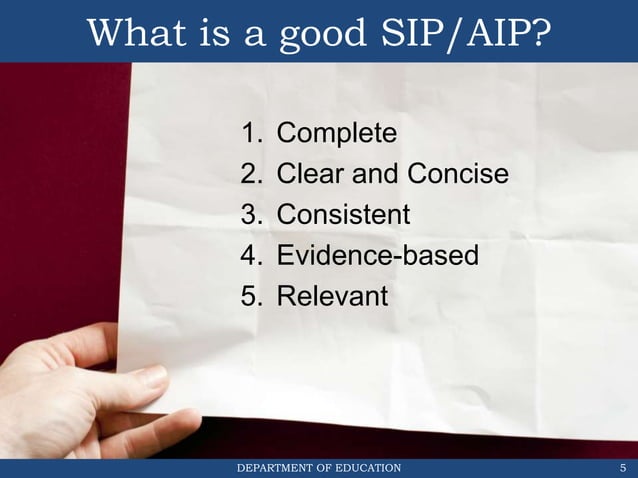 What is a good SIP/AIP?

1. Complete
2. Clear and Concise
3. Consistent
4. Evidence-based
5. Relevant

DEPARTMENT OF EDUCATION 5